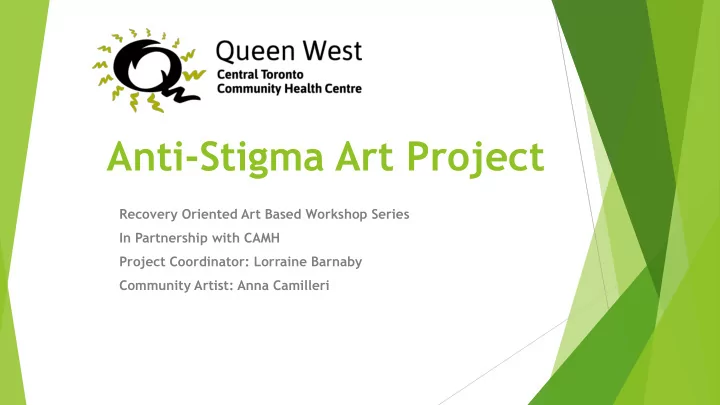 Queen West
Central Toronto
Community Health Centre

Anti-Stigma Art Project

Recovery Oriented Art Based Workshop Series

In Partnership with CAMH

Project Coordinator: Lorraine Barnaby

Community Artist: Anna Camilleri